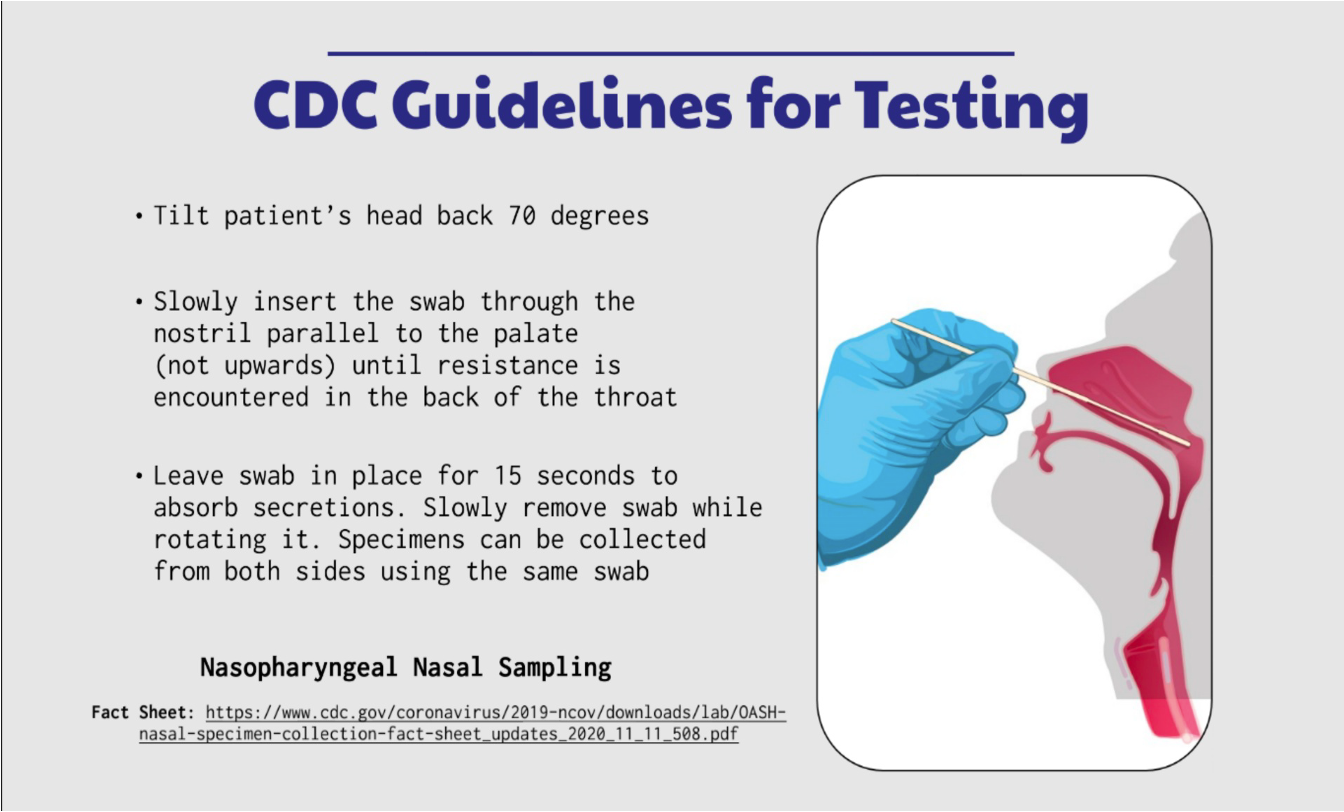 CDC Guidelines for Testing

• Tilt patient's head back 70 degrees

• Slowly insert the swab through the nostril parallel to the palate (not upwards) until resistance is encountered in the back of the throat

• Leave swab in place for 15 seconds to absorb secretions. Slowly remove swab while rotating it. Specimens can be collected from both sides using the same swab

Nasopharyngeal Nasal Sampling

Fact Sheet: https://www.cdc.gov/coronavirus/2019-ncov/downloads/lab/OASH-nasal-specimen-collection-fact-sheet_updates_2020_11_11_508.pdf